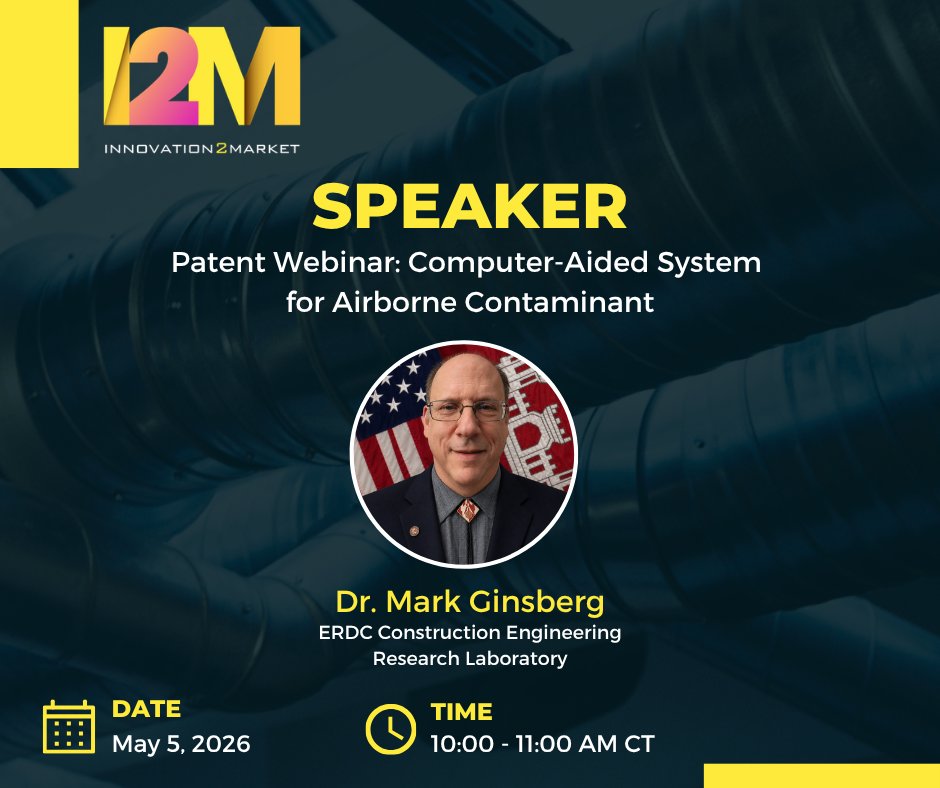 I2M
INNOVATION2MARKET

SPEAKER

Patent Webinar: Computer-Aided System for Airborne Contaminant

Dr. Mark Ginsberg
ERDC Construction Engineering Research Laboratory

DATE
May 5, 2026

TIME
10:00 - 11:00 AM CT